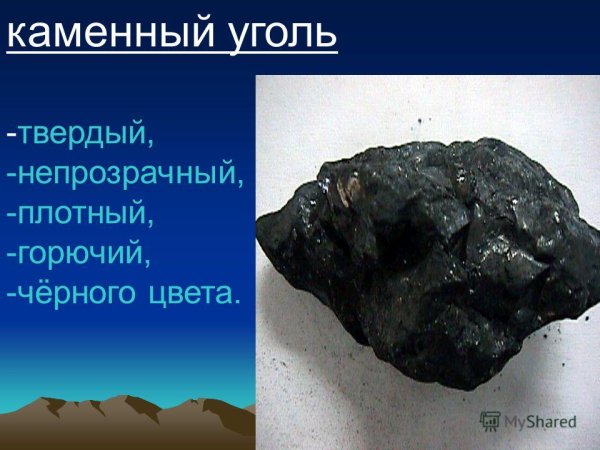 каменный уголь

-твердый,
-непрозрачный,
-плотный,
-горючий,
-чёрного цвета.

MyShared